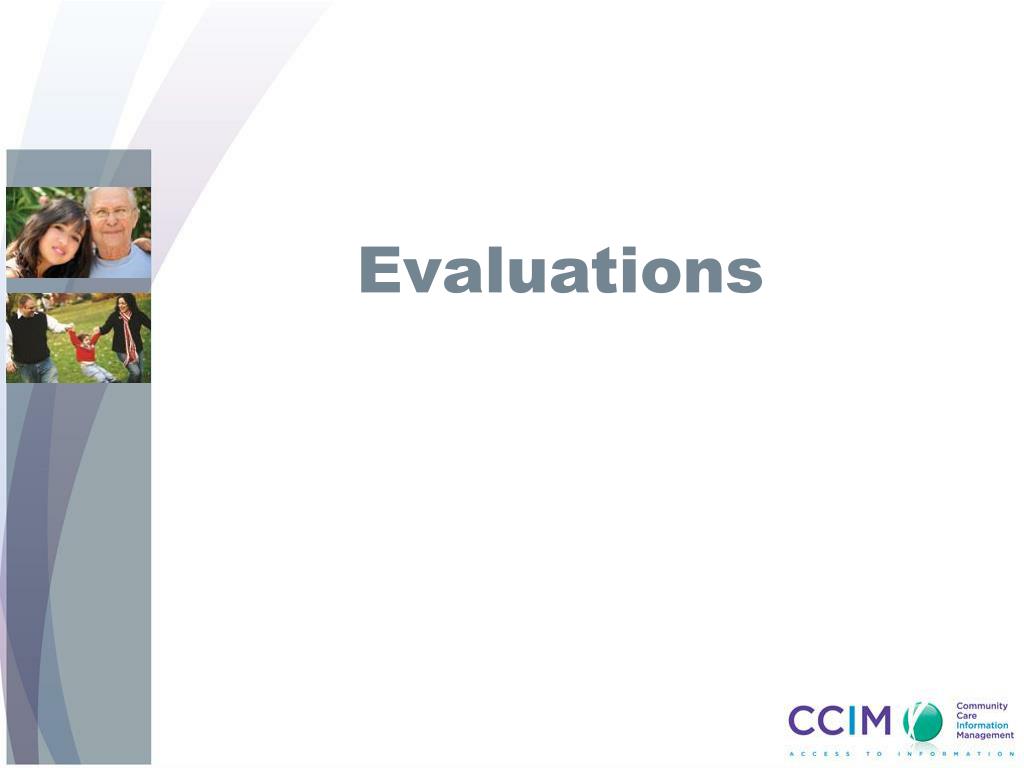 Evaluations

CCIM Community Care Information Management

ACCESS TO INFORMATION